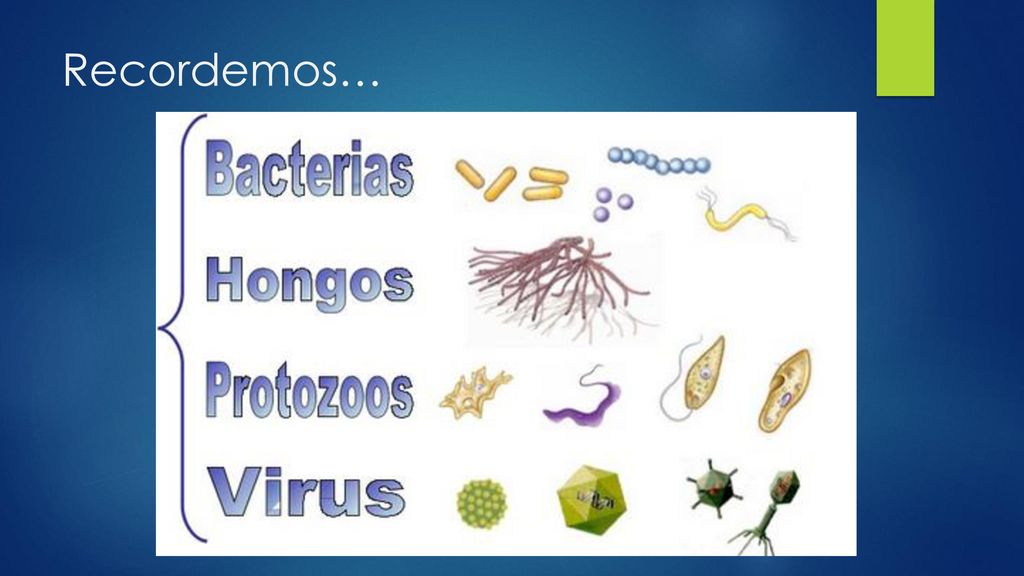 Recordemos…

Bacterias

Hongos

Protozoos

Virus